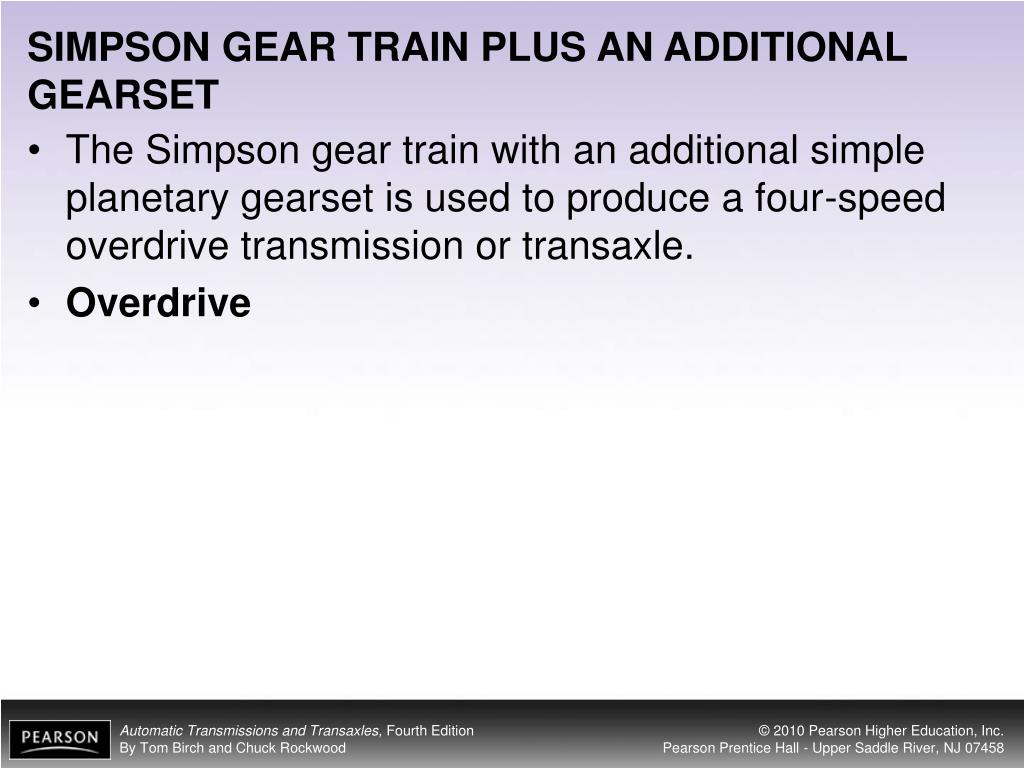 SIMPSON GEAR TRAIN PLUS AN ADDITIONAL GEARSET

• The Simpson gear train with an additional simple planetary gearset is used to produce a four-speed overdrive transmission or transaxle.
• Overdrive

PEARSON

Automatic Transmissions and Transaxles, Fourth Edition
By Tom Birch and Chuck Rockwood

© 2010 Pearson Higher Education, Inc.
Pearson Prentice Hall - Upper Saddle River, NJ 07458